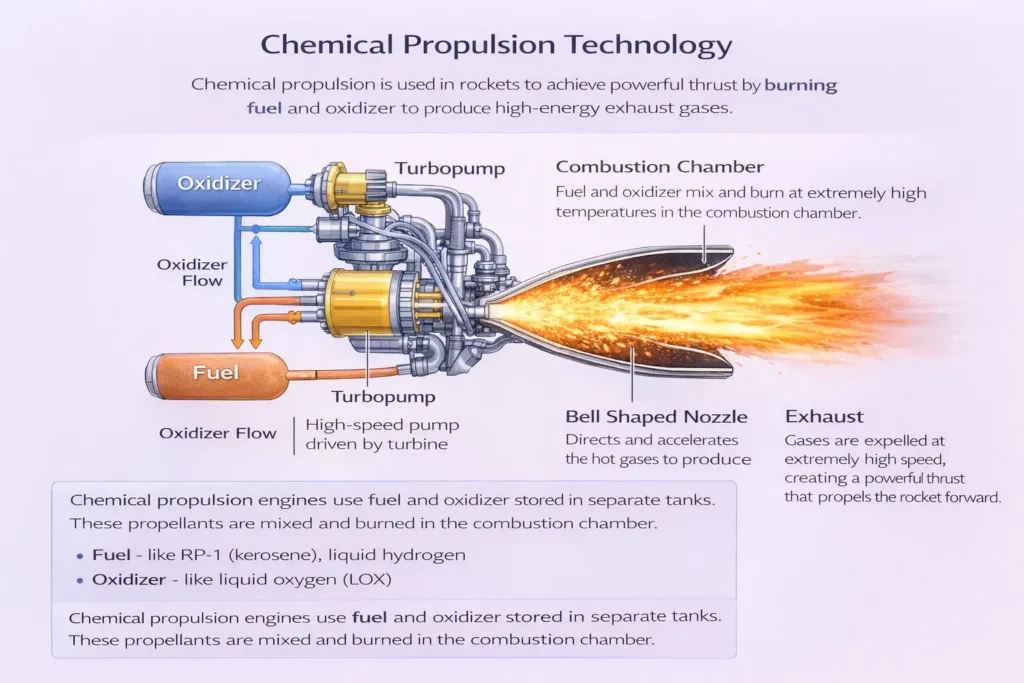 Chemical Propulsion Technology

Chemical propulsion is used in rockets to achieve powerful thrust by burning fuel and oxidizer to produce high-energy exhaust gases.

Oxidizer

Turbopump

Combustion Chamber

Fuel and oxidizer mix and burn at extremely high temperatures in the combustion chamber.

Oxidizer Flow

Fuel

Turbopump

Oxidizer Flow

High-speed pump driven by turbine

Bell Shaped Nozzle

Directs and accelerates the hot gases to produce

Exhaust

Gases are expelled at extremely high speed, creating a powerful thrust that propels the rocket forward.

Chemical propulsion engines use fuel and oxidizer stored in separate tanks. These propellants are mixed and burned in the combustion chamber.

• Fuel - like RP-1 (kerosene), liquid hydrogen
• Oxidizer - like liquid oxygen (LOX)

Chemical propulsion engines use fuel and oxidizer stored in separate tanks. These propellants are mixed and burned in the combustion chamber.